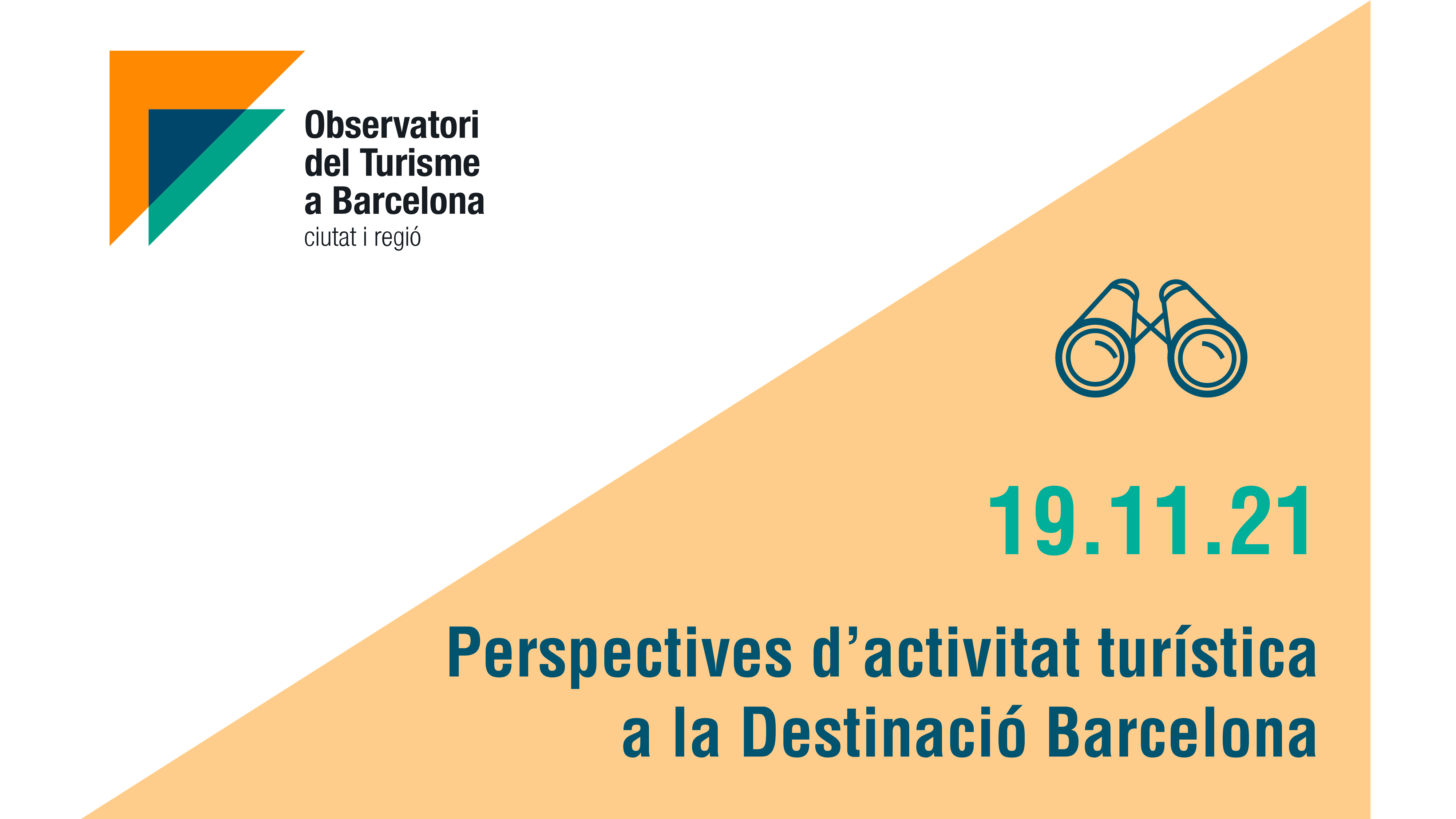 Observatori del Turisme a Barcelona
ciutat i regió

19.11.21

Perspectives d’activitat turística a la Destinació Barcelona